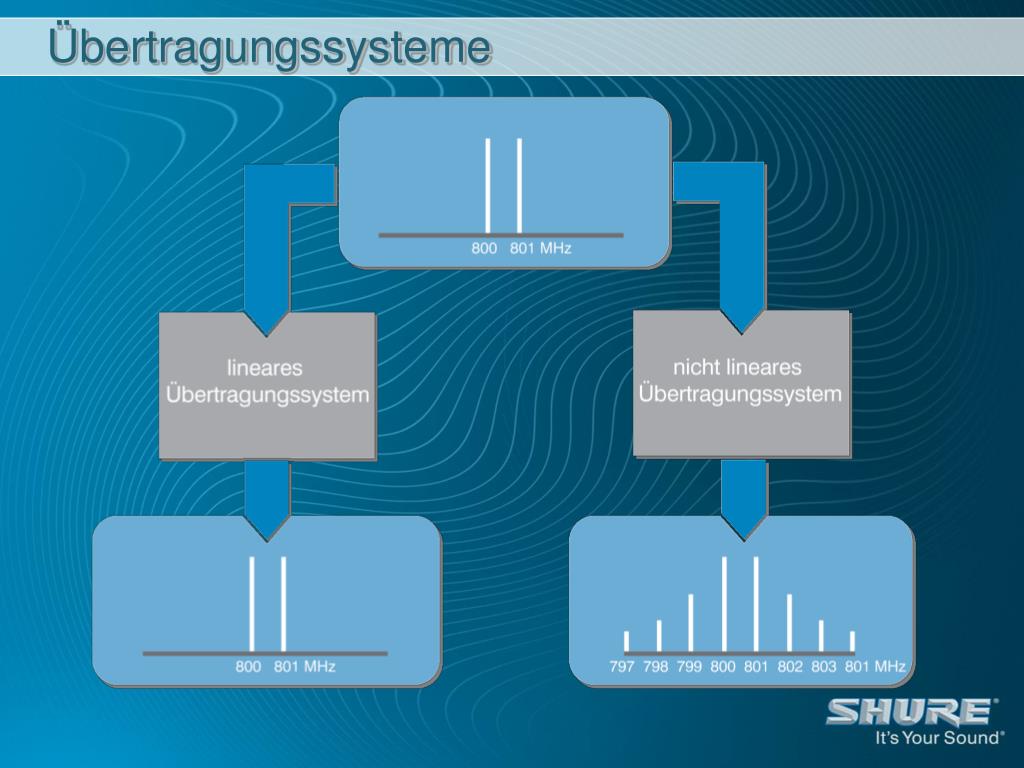 Übertragungssysteme

800 801 MHz

lineares Übertragungssystem

nicht lineares Übertragungssystem

800 801 MHz

797 798 799 800 801 802 803 801 MHz

SHURE®
It's Your Sound®